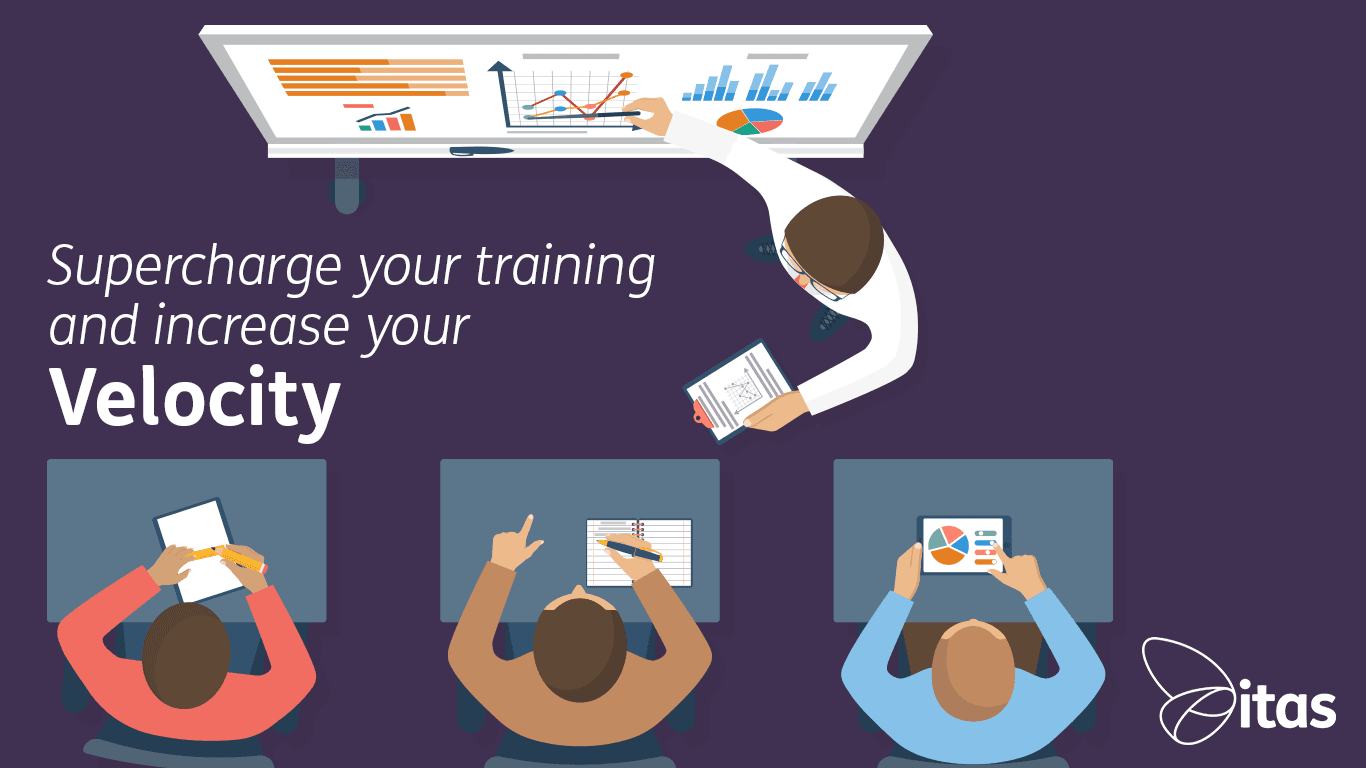 Supercharge your training and increase your Velocity

itas